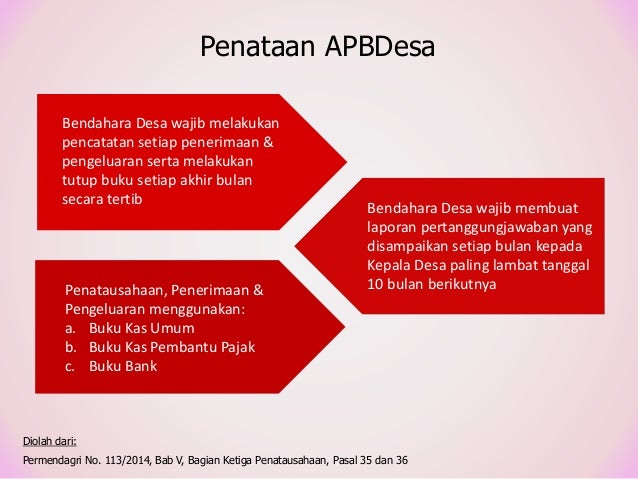 Penataan APBDesa

Bendahara Desa wajib melakukan pencatatan setiap penerimaan & pengeluaran serta melakukan tutup buku setiap akhir bulan secara tertib

Bendahara Desa wajib membuat laporan pertanggungjawaban yang disampaikan setiap bulan kepada Kepala Desa paling lambat tanggal 10 bulan berikutnya

Penatausahaan, Penerimaan & Pengeluaran menggunakan:
a. Buku Kas Umum
b. Buku Kas Pembantu Pajak
c. Buku Bank

Diolah dari:
Permendagri No. 113/2014, Bab V, Bagian Ketiga Penatausahaan, Pasal 35 dan 36